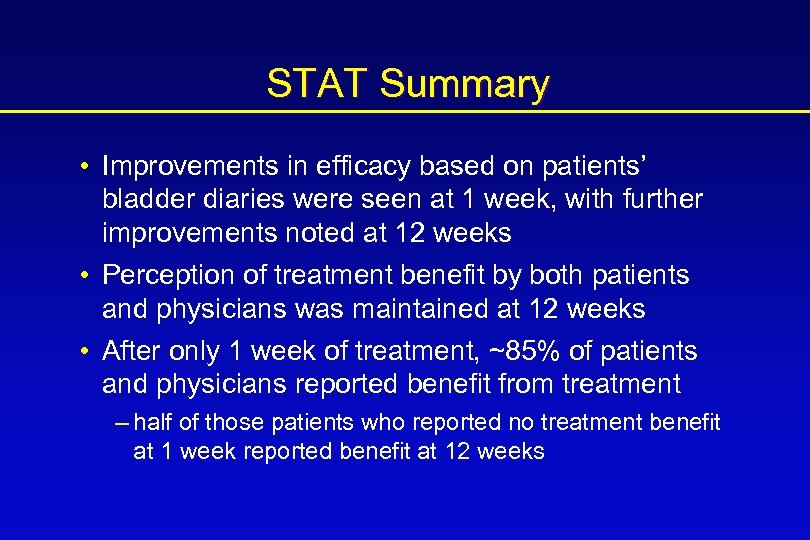 STAT Summary

• Improvements in efficacy based on patients' bladder diaries were seen at 1 week, with further improvements noted at 12 weeks

• Perception of treatment benefit by both patients and physicians was maintained at 12 weeks

• After only 1 week of treatment, ~85% of patients and physicians reported benefit from treatment

– half of those patients who reported no treatment benefit at 1 week reported benefit at 12 weeks